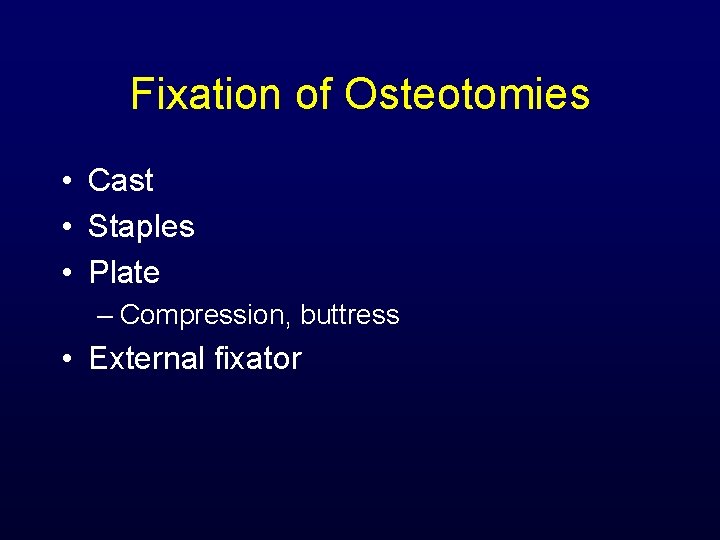 Fixation of Osteotomies

• Cast
• Staples
• Plate
  – Compression, buttress
• External fixator